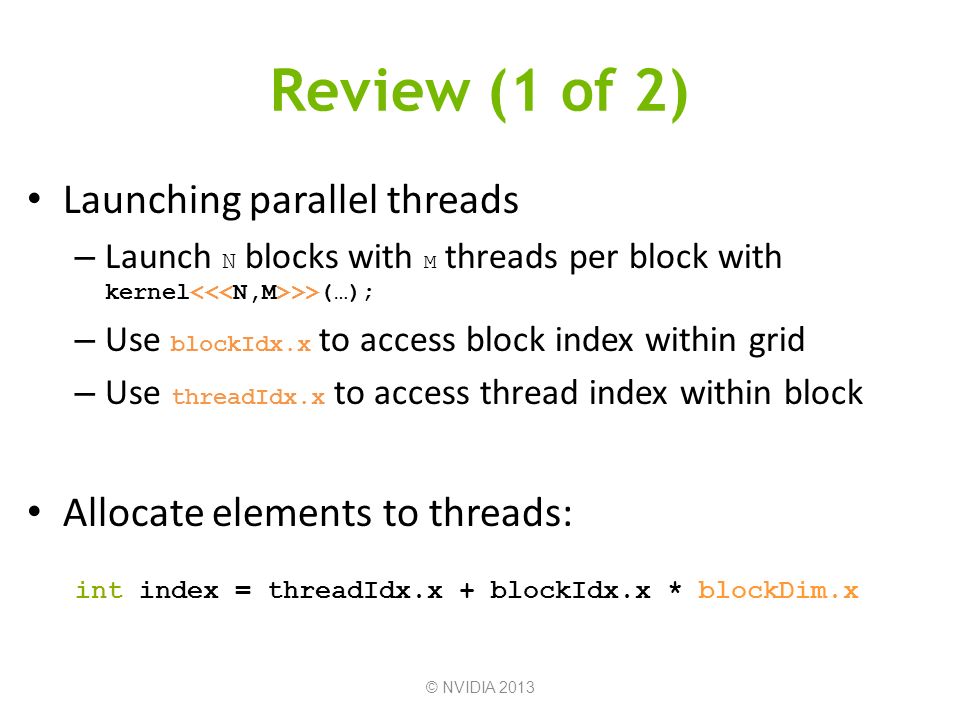 Review (1 of 2)

• Launching parallel threads
– Launch N blocks with M threads per block with kernel<<<N,M>>>(…);
– Use blockIdx.x to access block index within grid
– Use threadIdx.x to access thread index within block

• Allocate elements to threads:

int index = threadIdx.x + blockIdx.x * blockDim.x

© NVIDIA 2013